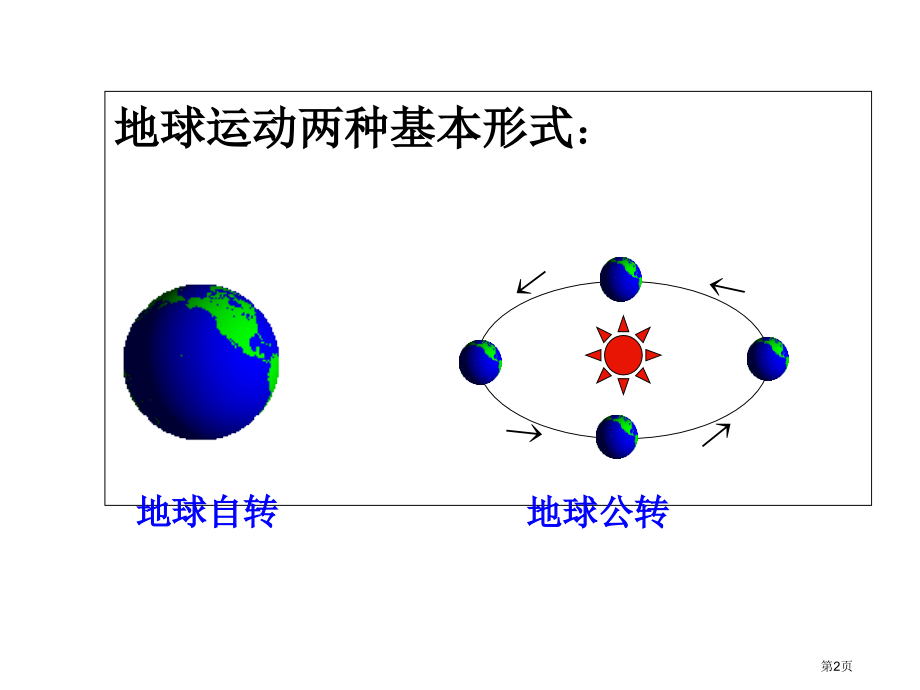 地球运动两种基本形式：

地球自转

地球公转

第2页